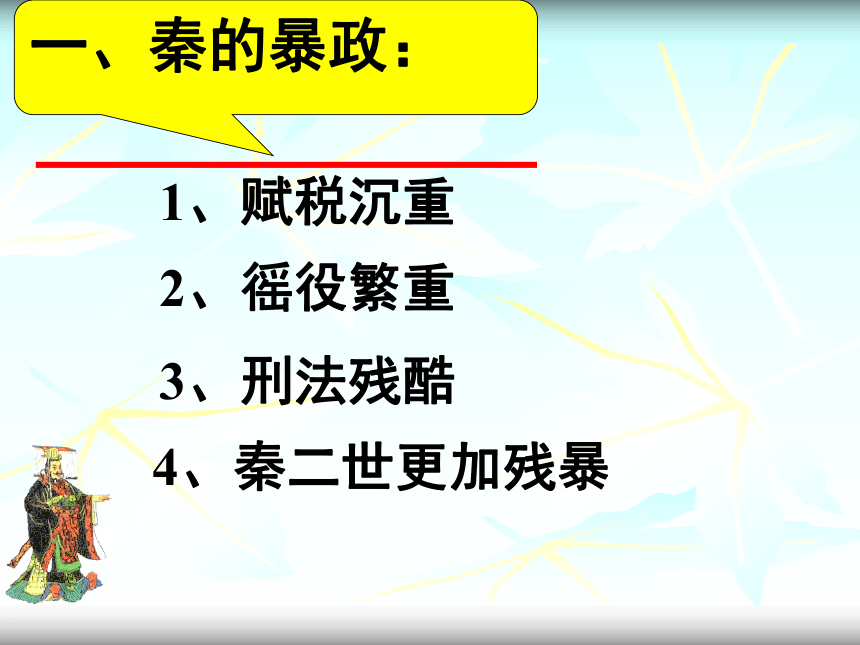 一、秦的暴政：

1、赋税沉重

2、徭役繁重

3、刑法残酷

4、秦二世更加残暴